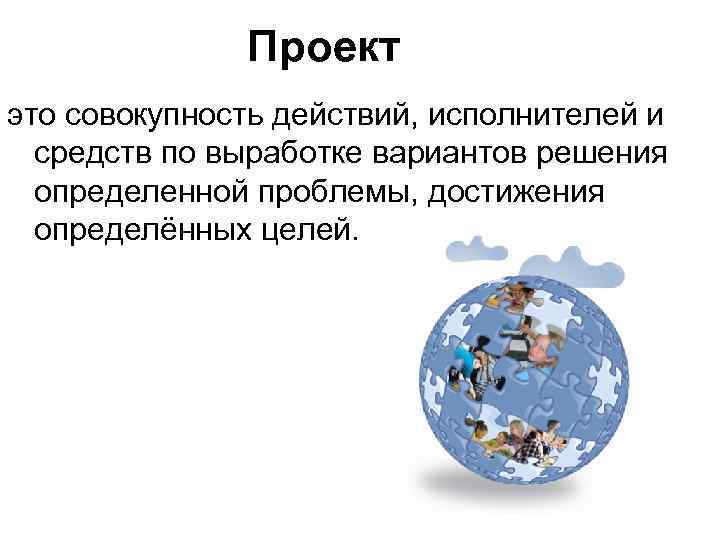 Проект

это совокупность действий, исполнителей и средств по выработке вариантов решения определенной проблемы, достижения определённых целей.